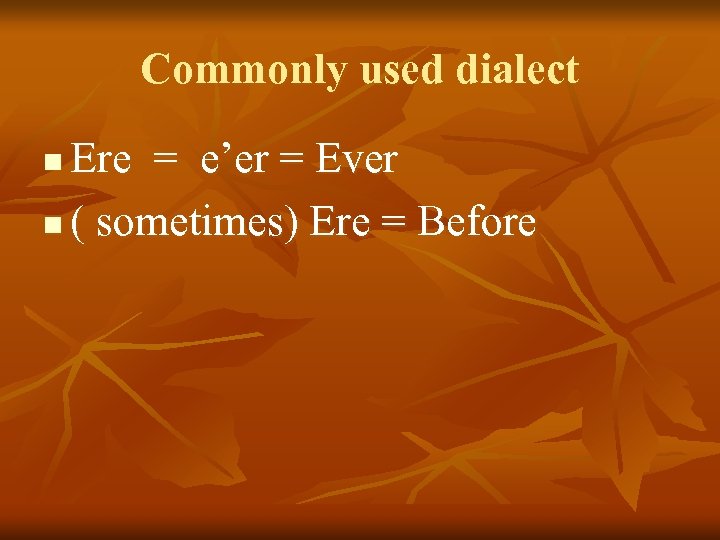 Commonly used dialect

- Ere = e’er = Ever
- ( sometimes) Ere = Before